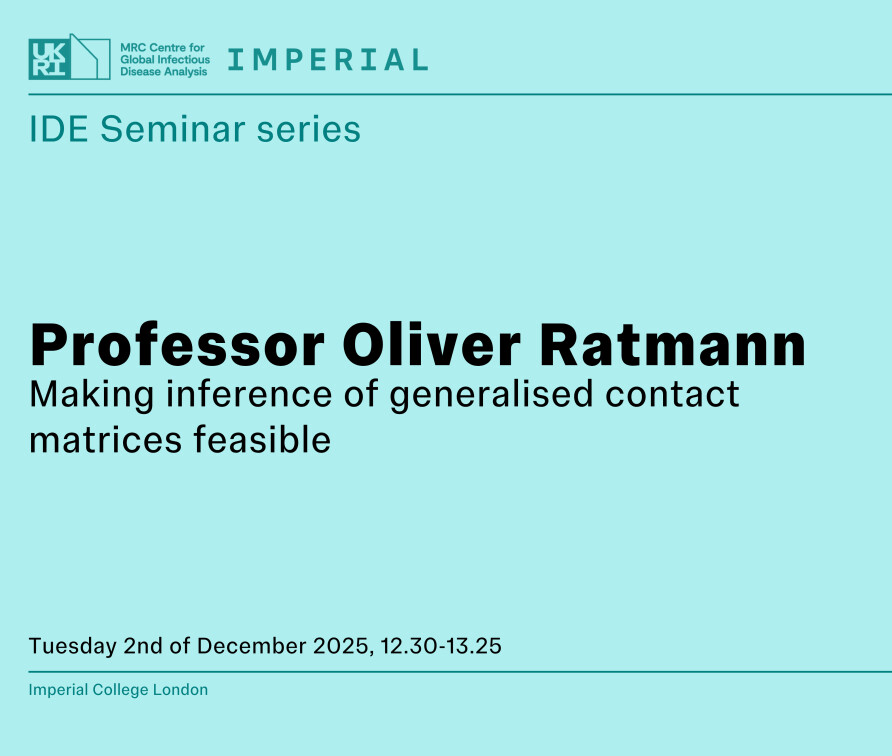 UK RI

MRC Centre for Global Infectious Disease Analysis

IMPERIAL

IDE Seminar series

Professor Oliver Ratmann

Making inference of generalised contact matrices feasible

Tuesday 2nd of December 2025, 12.30-13.25

Imperial College London